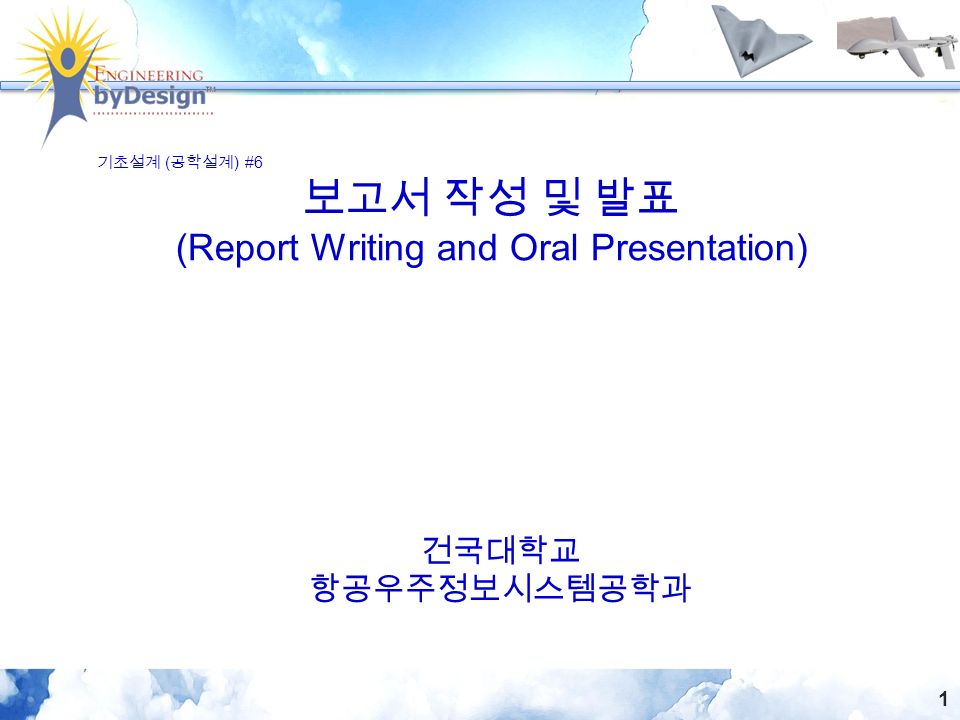 ENGINEERING byDesign™

기초설계 (공학설계) #6

보고서 작성 및 발표
(Report Writing and Oral Presentation)

건국대학교
항공우주정보시스템공학과

1